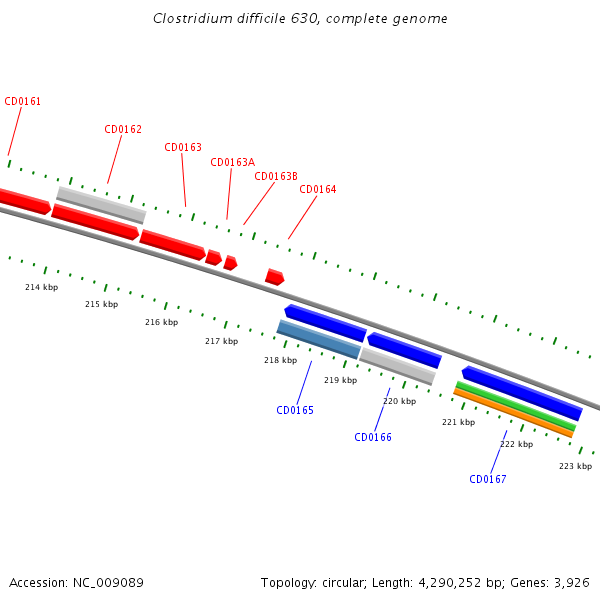 Clostridium difficile 630, complete genome

CD0161
CD0162
CD0163
CD0163A
CD0163B
CD0164

214 kbp
215 kbp
216 kbp
217 kbp
218 kbp
219 kbp
220 kbp
221 kbp
222 kbp
223 kbp

CD0165
CD0166
CD0167

Accession: NC_009089

Topology: circular; Length: 4,290,252 bp; Genes: 3,926